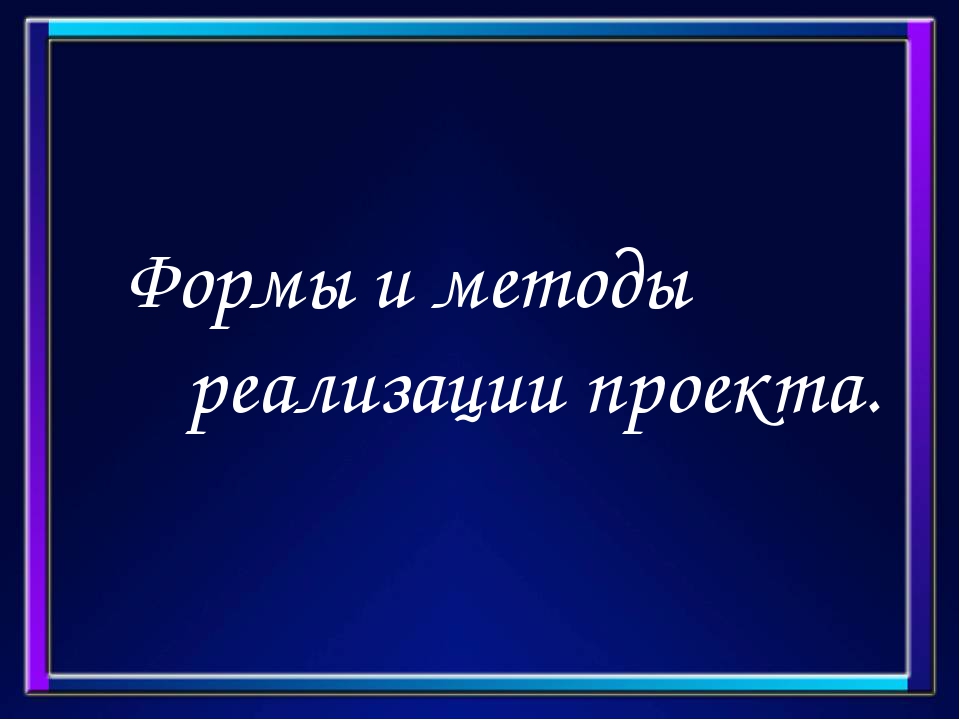 Формы и методы
реализации проекта.